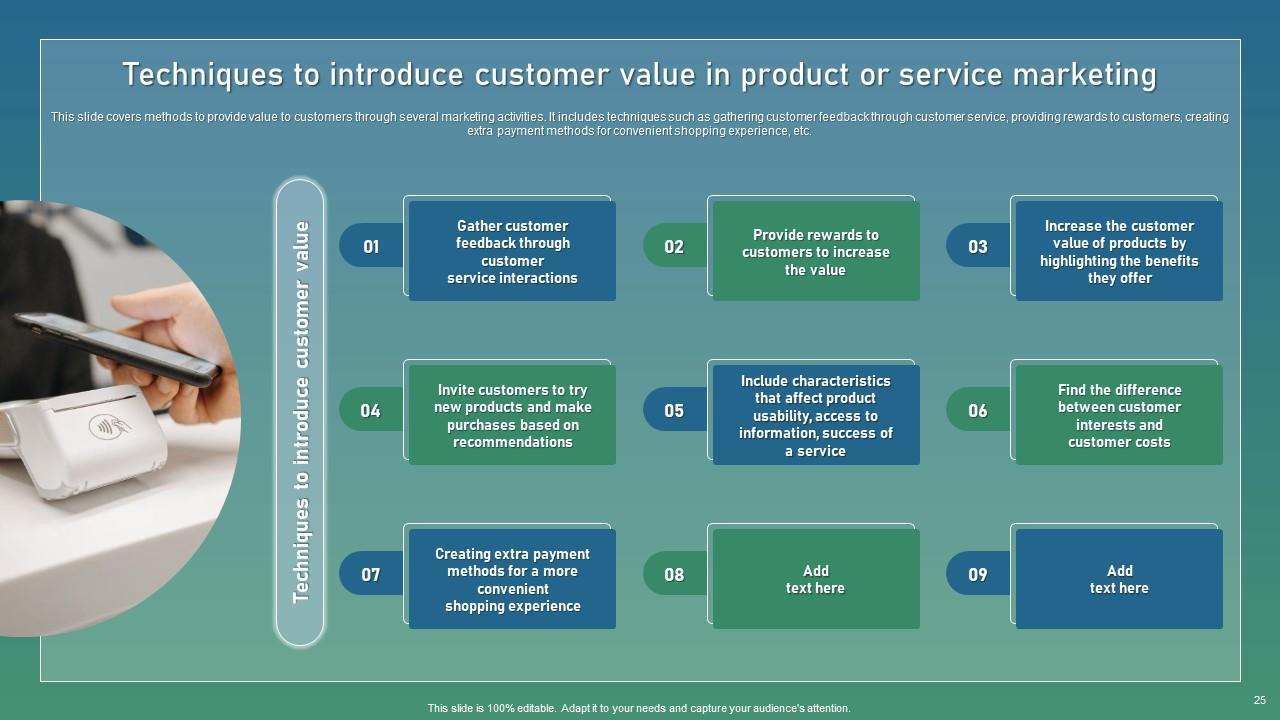 Techniques to introduce customer value in product or service marketing

This slide covers methods to provide value to customers through several marketing activities. It includes techniques such as gathering customer feedback through customer service, providing rewards to customers, creating extra payment methods for convenient shopping experience, etc.

Techniques to introduce customer value

01
Gather customer feedback through customer service interactions

02
Provide rewards to customers to increase the value

03
Increase the customer value of products by highlighting the benefits they offer

04
Invite customers to try new products and make purchases based on recommendations

05
Include characteristics that affect product usability, access to information, success of a service

06
Find the difference between customer interests and customer costs

07
Creating extra payment methods for a more convenient shopping experience

08
Add text here

09
Add text here

This slide is 100% editable. Adapt it to your needs and capture your audience's attention.

25